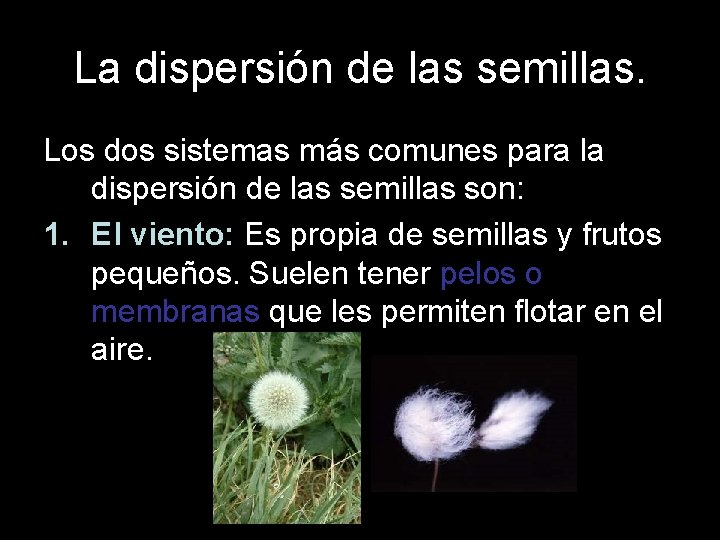 La dispersión de las semillas.

Los dos sistemas más comunes para la dispersión de las semillas son:

1. El viento: Es propia de semillas y frutos pequeños. Suelen tener pelos o membranas que les permiten flotar en el aire.